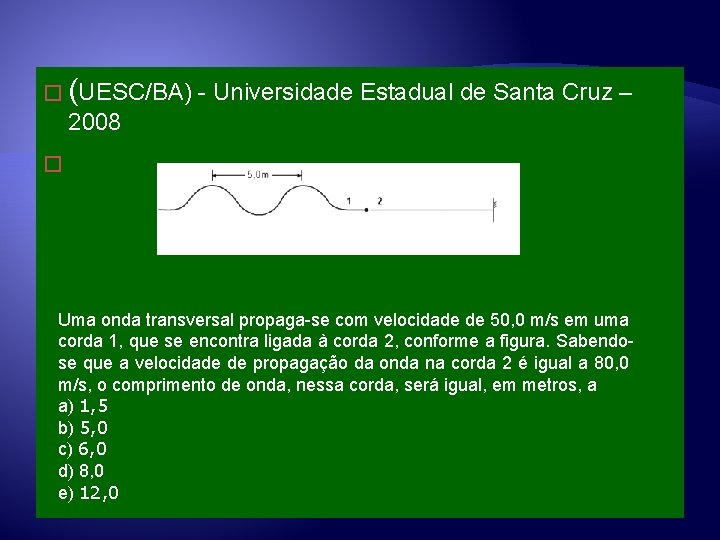 (UESC/BA) - Universidade Estadual de Santa Cruz – 2008

5,0m

1

2

Uma onda transversal propaga-se com velocidade de 50,0 m/s em uma corda 1, que se encontra ligada à corda 2, conforme a figura. Sabendo-se que a velocidade de propagação da onda na corda 2 é igual a 80,0 m/s, o comprimento de onda, nessa corda, será igual, em metros, a
a) 1,5
b) 5,0
c) 6,0
d) 8,0
e) 12,0